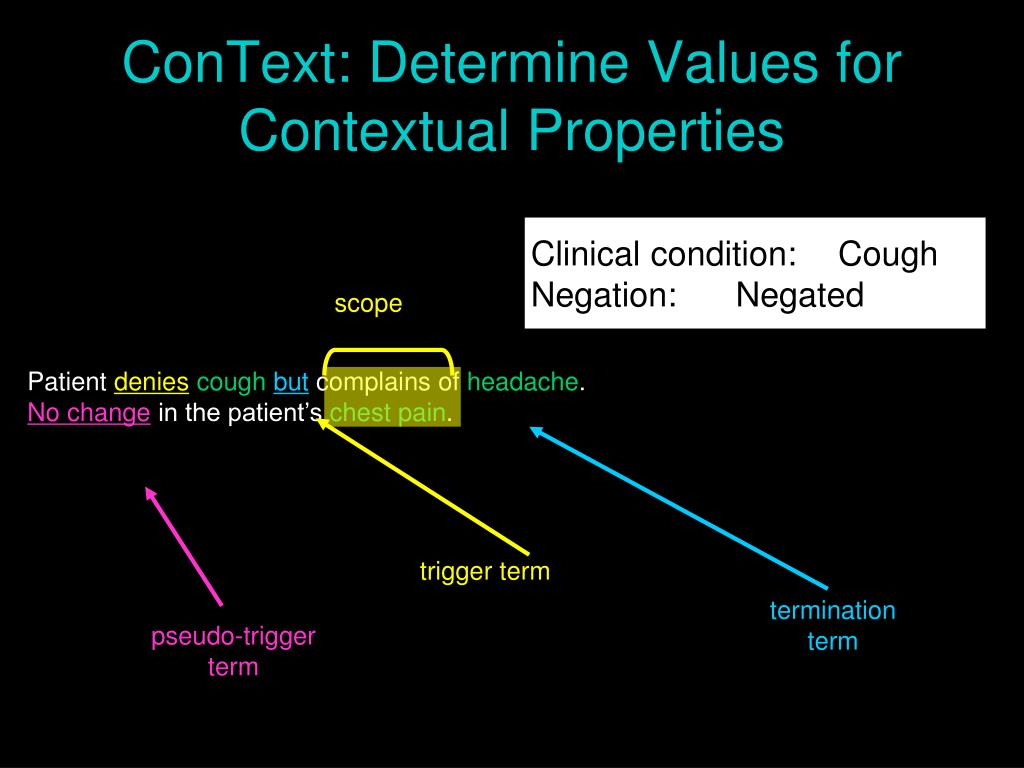 ConText: Determine Values for Contextual Properties

Clinical condition: Cough
Negation: Negated

scope

Patient denies cough but complains of headache.
No change in the patient's chest pain.

trigger term

termination term

pseudo-trigger term